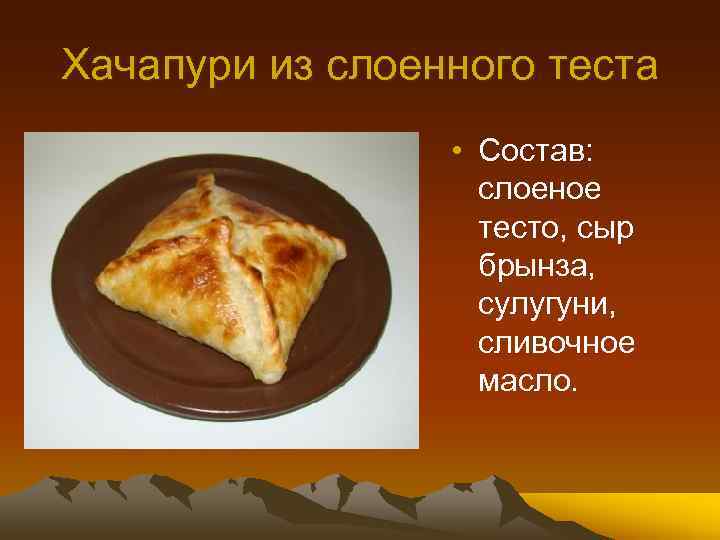 Хачапури из слоенного теста

• Состав: слоеное тесто, сыр брынза, сулугуни, сливочное масло.